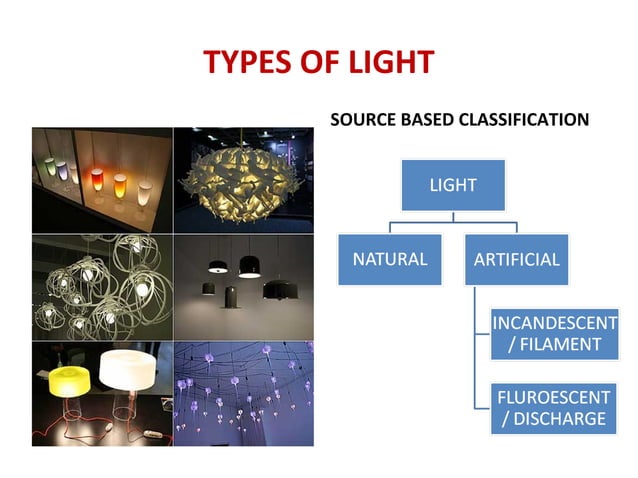 TYPES OF LIGHT

SOURCE BASED CLASSIFICATION

LIGHT

NATURAL

ARTIFICIAL

INCANDESCENT / FILAMENT

FLUROESCENT / DISCHARGE